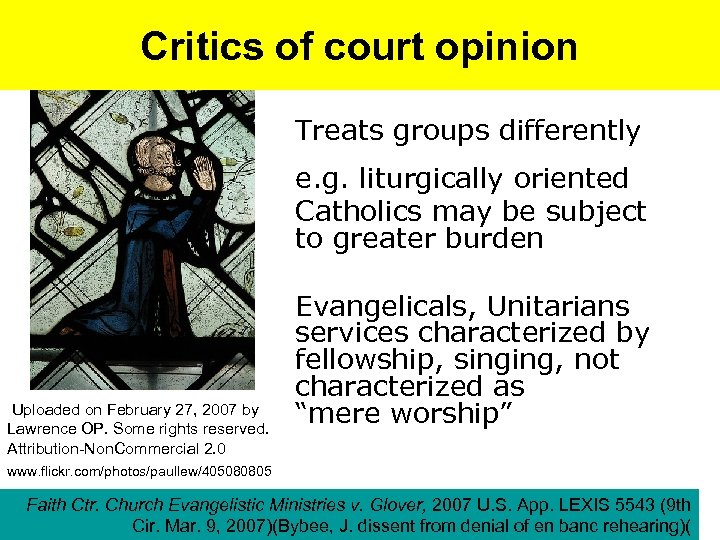 Critics of court opinion

Treats groups differently

e.g. liturgically oriented Catholics may be subject to greater burden

Evangelicals, Unitarians services characterized by fellowship, singing, not characterized as "mere worship"

Uploaded on February 27, 2007 by Lawrence OP. Some rights reserved. Attribution-NonCommercial 2.0
www.flickr.com/photos/paullew/405080805

Faith Ctr. Church Evangelistic Ministries v. Glover, 2007 U.S. App. LEXIS 5543 (9th Cir. Mar. 9, 2007)(Bybee, J. dissent from denial of en banc rehearing)(